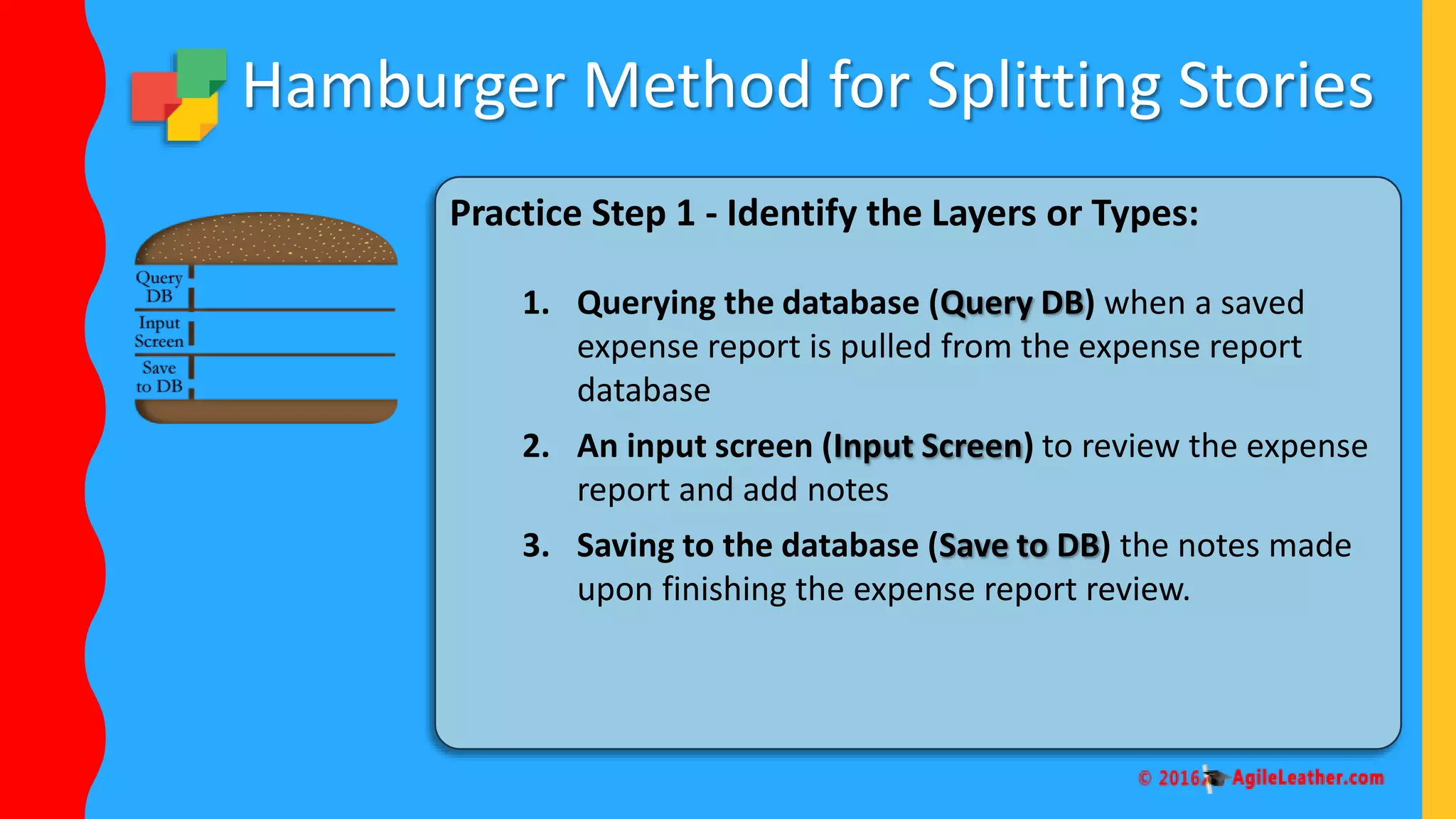 Hamburger Method for Splitting Stories

Query DB
Input Screen
Save to DB

Practice Step 1 - Identify the Layers or Types:

1. Querying the database (Query DB) when a saved expense report is pulled from the expense report database

2. An input screen (Input Screen) to review the expense report and add notes

3. Saving to the database (Save to DB) the notes made upon finishing the expense report review.

© 2016 AgileLeather.com